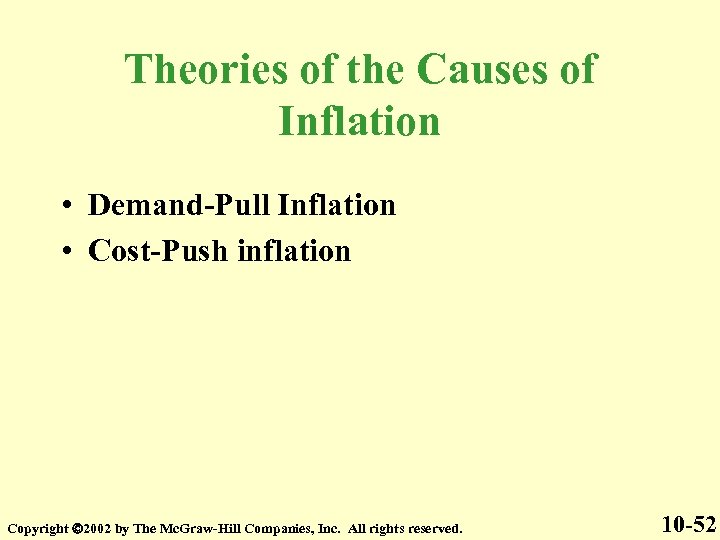 Theories of the Causes of Inflation

• Demand-Pull Inflation
• Cost-Push inflation

Copyright ©2002 by The McGraw-Hill Companies, Inc. All rights reserved.

10-52